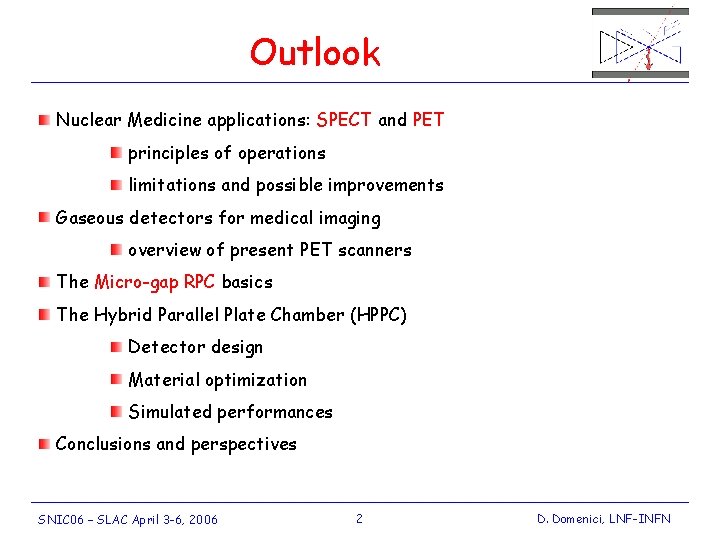 Outlook

Nuclear Medicine applications: SPECT and PET

principles of operations

limitations and possible improvements

Gaseous detectors for medical imaging

overview of present PET scanners

The Micro-gap RPC basics

The Hybrid Parallel Plate Chamber (HPPC)

Detector design

Material optimization

Simulated performances

Conclusions and perspectives

SNIC06 – SLAC April 3-6, 2006

2

D. Domenici, LNF-INFN